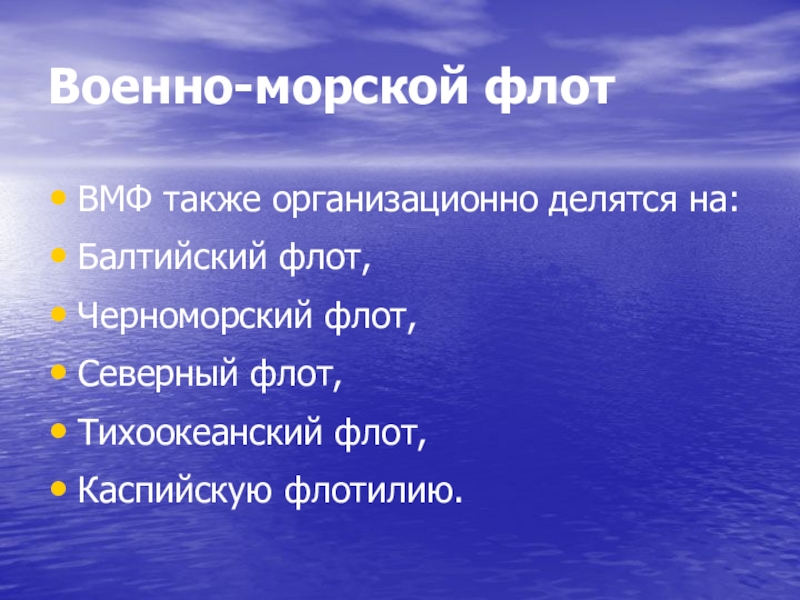 Военно-морской флот

• ВМФ также организационно делятся на:
• Балтийский флот,
• Черноморский флот,
• Северный флот,
• Тихоокеанский флот,
• Каспийскую флотилию.